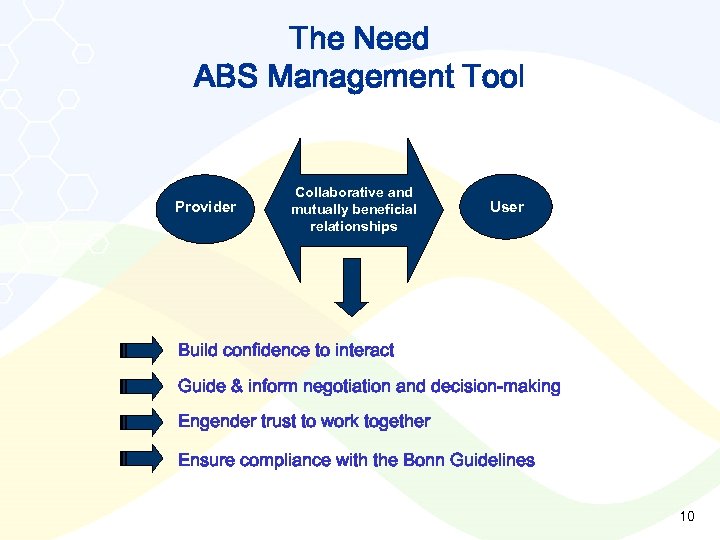 The Need
ABS Management Tool

Provider

Collaborative and mutually beneficial relationships

User

Build confidence to interact

Guide & inform negotiation and decision-making

Engender trust to work together

Ensure compliance with the Bonn Guidelines

10